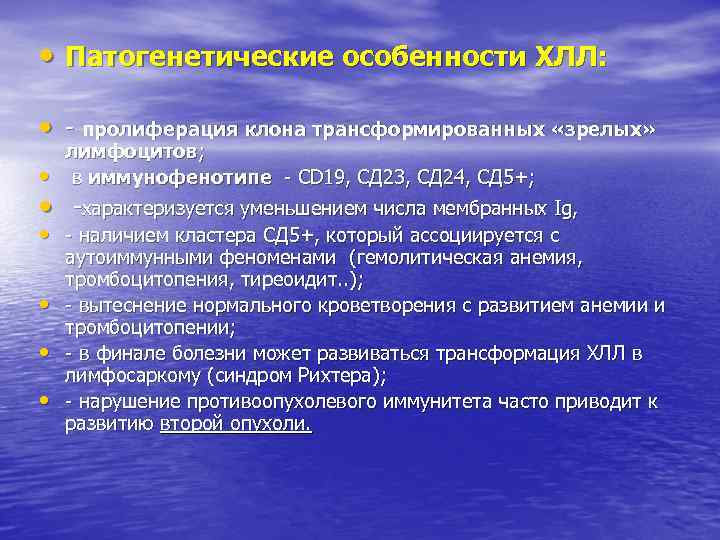 • Патогенетические особенности ХЛЛ:

• - пролиферация клона трансформированных «зрелых» лимфоцитов;
• в иммунофенотипе - CD19, СД23, СД24, СД5+;
• -характеризуется уменьшением числа мембранных Ig,
• - наличием кластера СД5+, который ассоциируется с аутоиммунными феноменами (гемолитическая анемия, тромбоцитопения, тиреоидит..);
• - вытеснение нормального кроветворения с развитием анемии и тромбоцитопении;
• - в финале болезни может развиваться трансформация ХЛЛ в лимфосаркому (синдром Рихтера);
• - нарушение противоопухолевого иммунитета часто приводит к развитию второй опухоли.